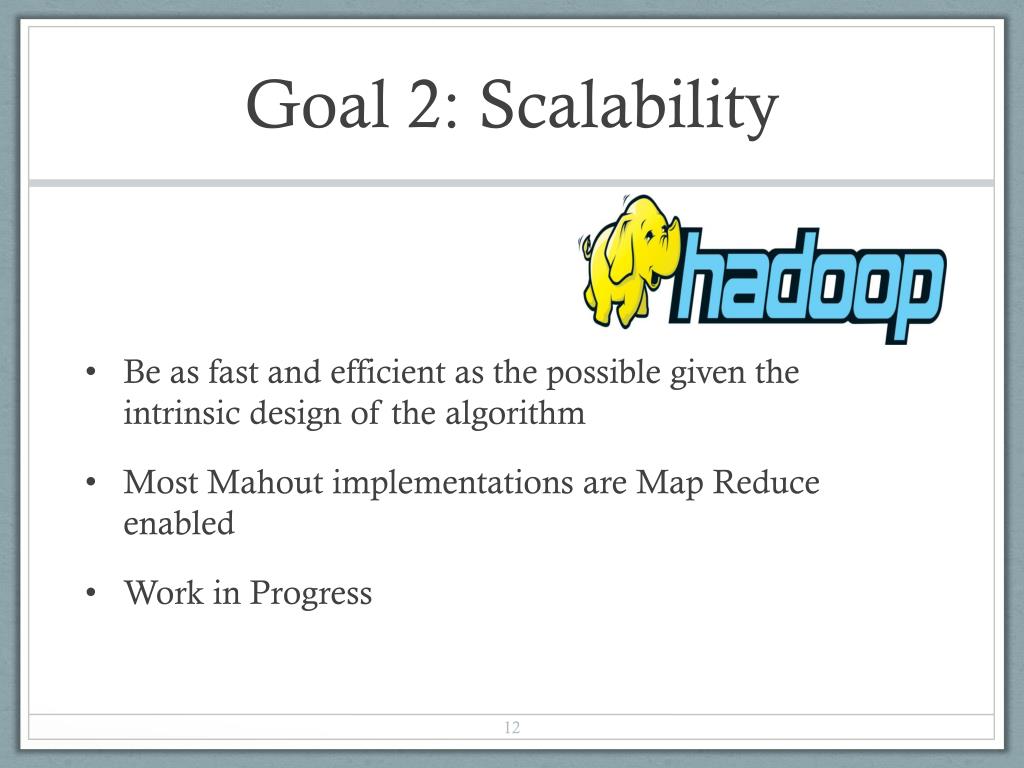 Goal 2: Scalability

hadoop

• Be as fast and efficient as the possible given the intrinsic design of the algorithm

• Most Mahout implementations are Map Reduce enabled

• Work in Progress

12